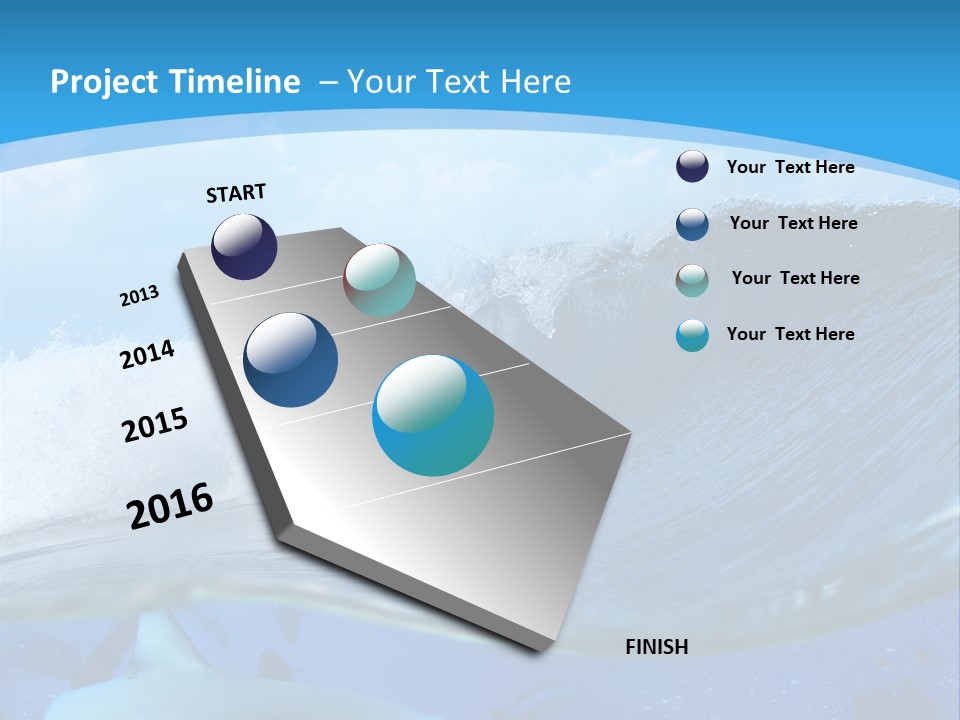 Project Timeline – Your Text Here

START

2013

2014

2015

2016

FINISH

Your Text Here

Your Text Here

Your Text Here

Your Text Here